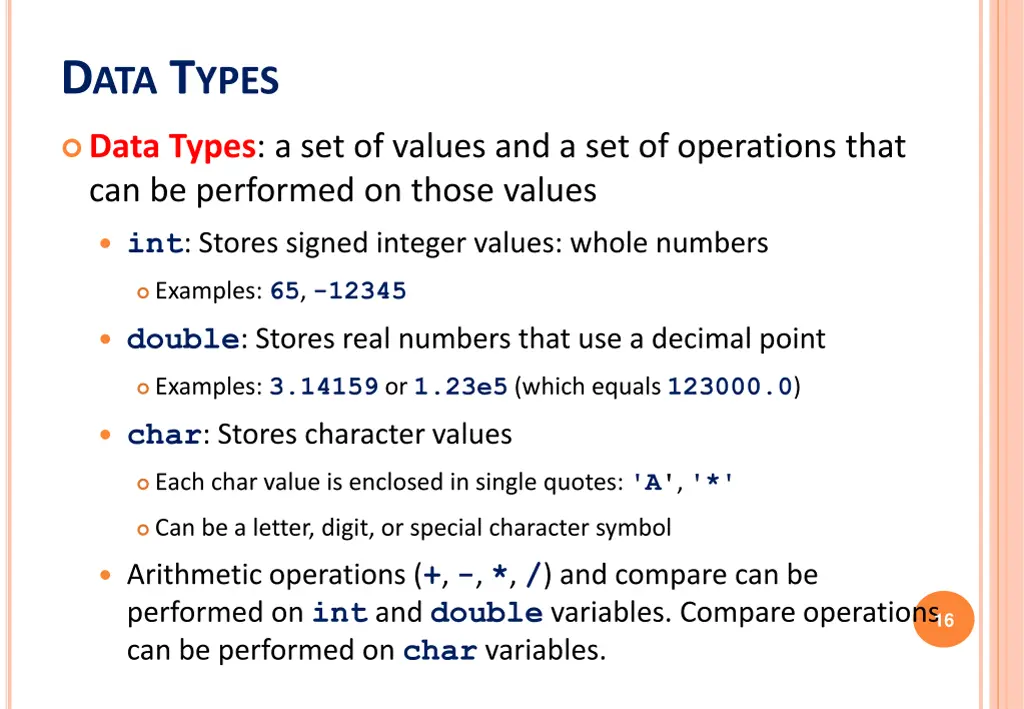 DATA TYPES

Data Types: a set of values and a set of operations that can be performed on those values

int: Stores signed integer values: whole numbers

Examples: 65, -12345

double: Stores real numbers that use a decimal point

Examples: 3.14159 or 1.23e5 (which equals 123000.0)

char: Stores character values

Each char value is enclosed in single quotes: 'A', '*'

Can be a letter, digit, or special character symbol

Arithmetic operations (+, -, *, /) and compare can be performed on int and double variables. Compare operations can be performed on char variables.

16